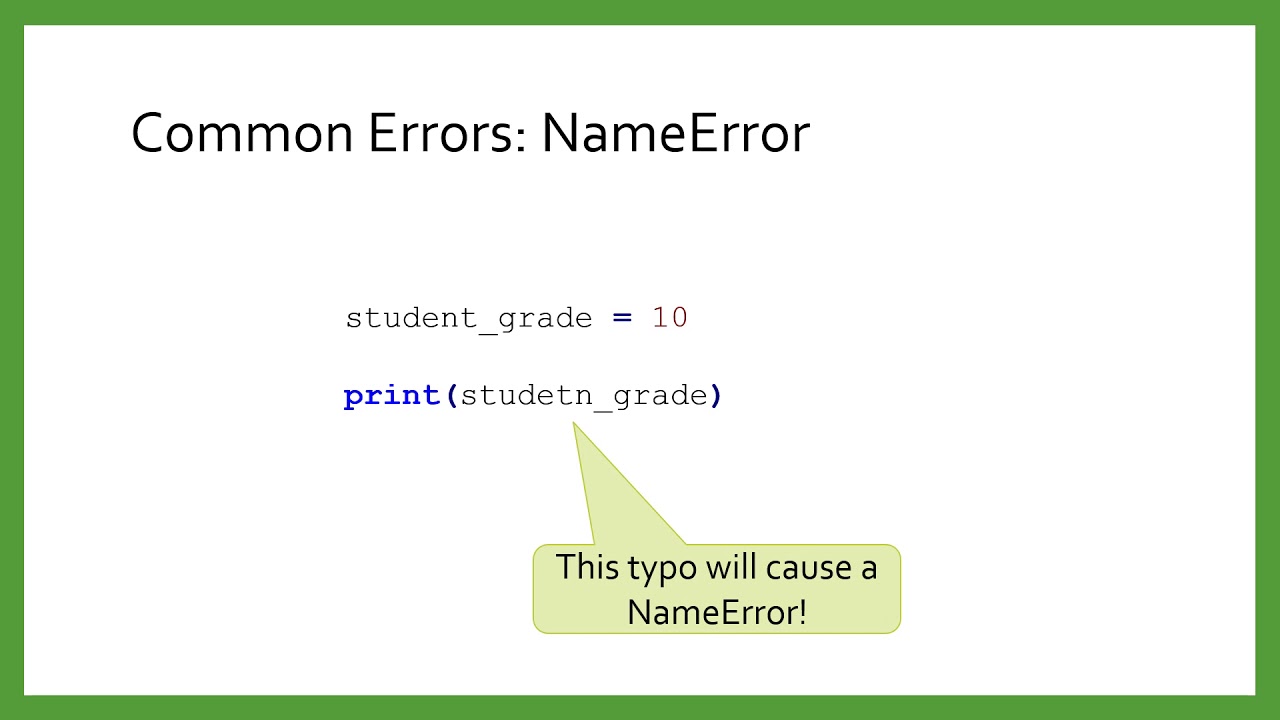 Common Errors: NameError

student_grade = 10

print(studetn_grade)

This typo will cause a NameError!